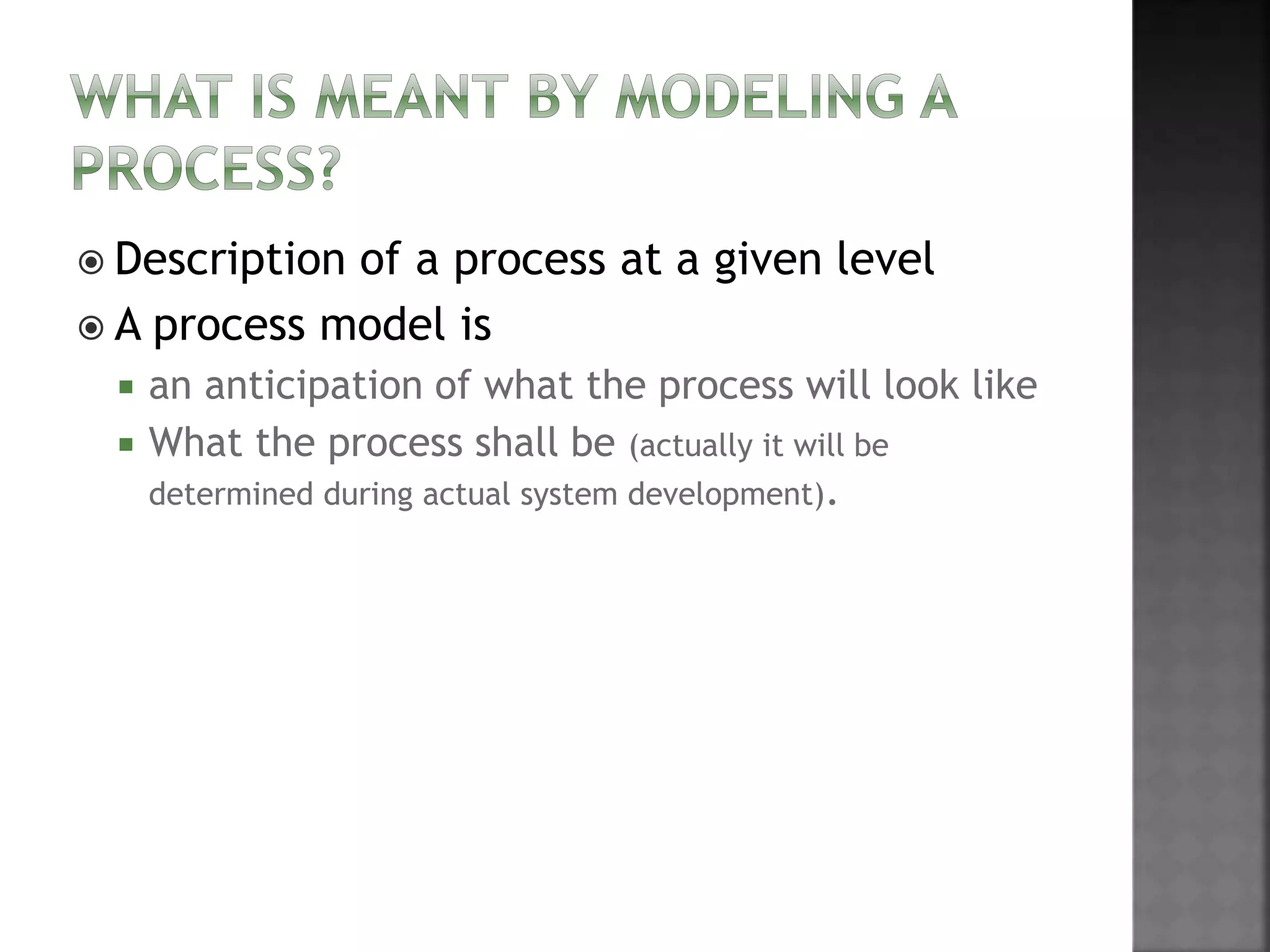 WHAT IS MEANT BY MODELING A PROCESS?

Description of a process at a given level

A process model is

an anticipation of what the process will look like

What the process shall be (actually it will be determined during actual system development).